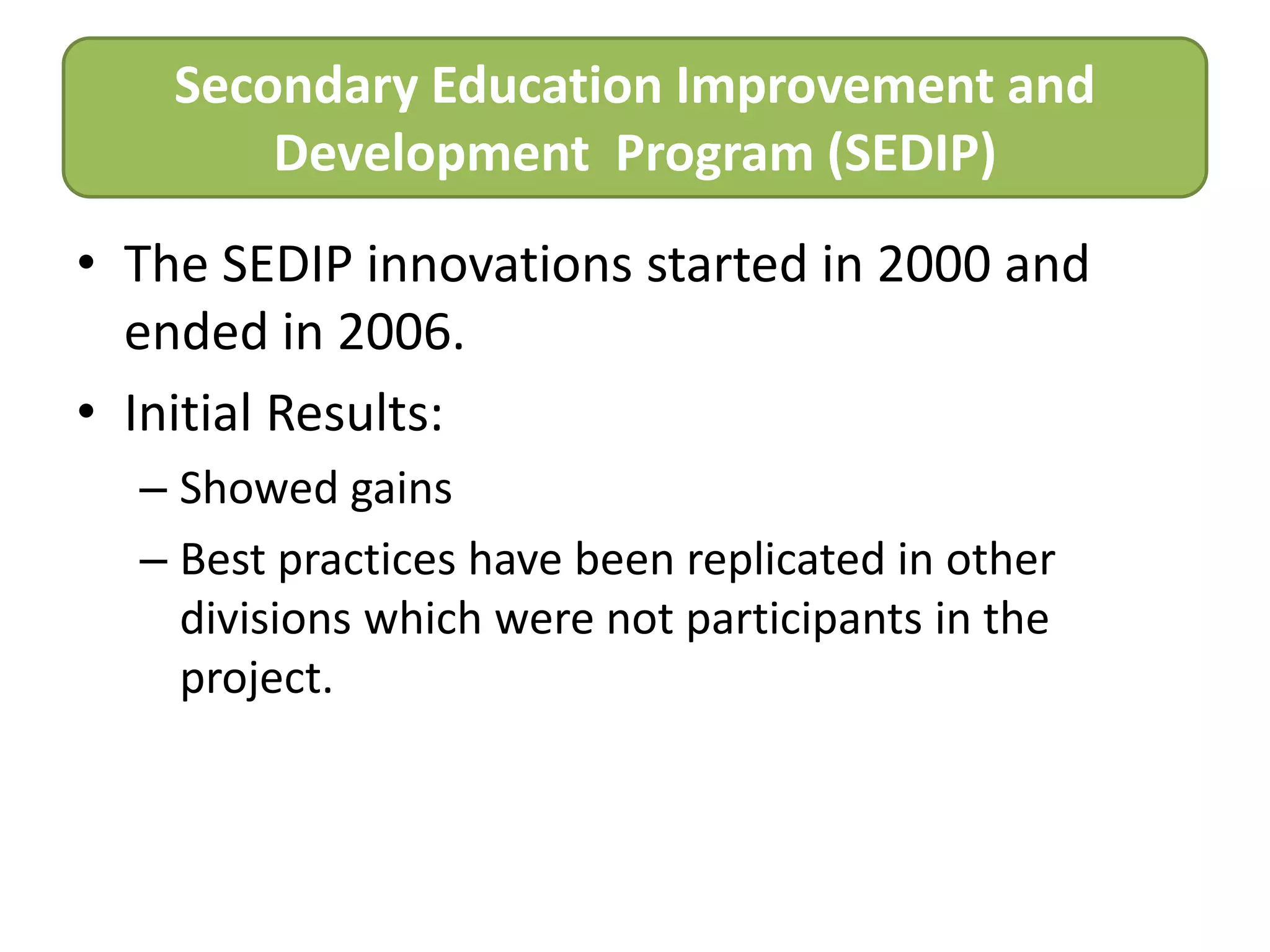 Secondary Education Improvement and Development Program (SEDIP)

• The SEDIP innovations started in 2000 and ended in 2006.

• Initial Results:
– Showed gains
– Best practices have been replicated in other divisions which were not participants in the project.